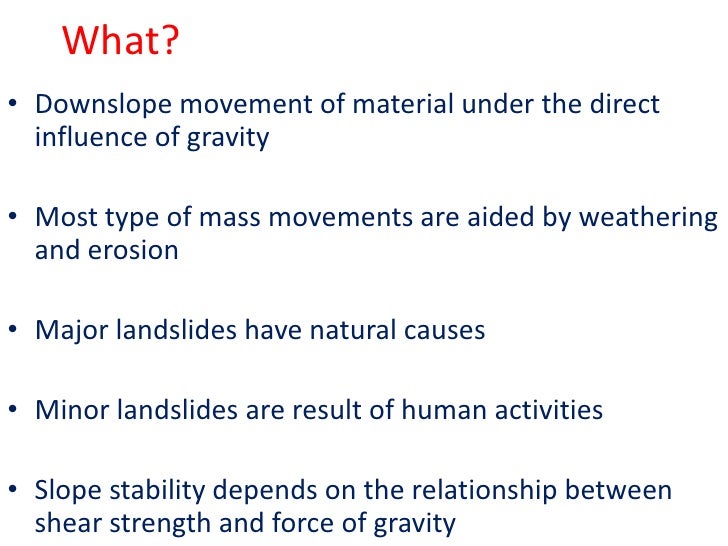 What?

• Downslope movement of material under the direct influence of gravity

• Most type of mass movements are aided by weathering and erosion

• Major landslides have natural causes

• Minor landslides are result of human activities

• Slope stability depends on the relationship between shear strength and force of gravity